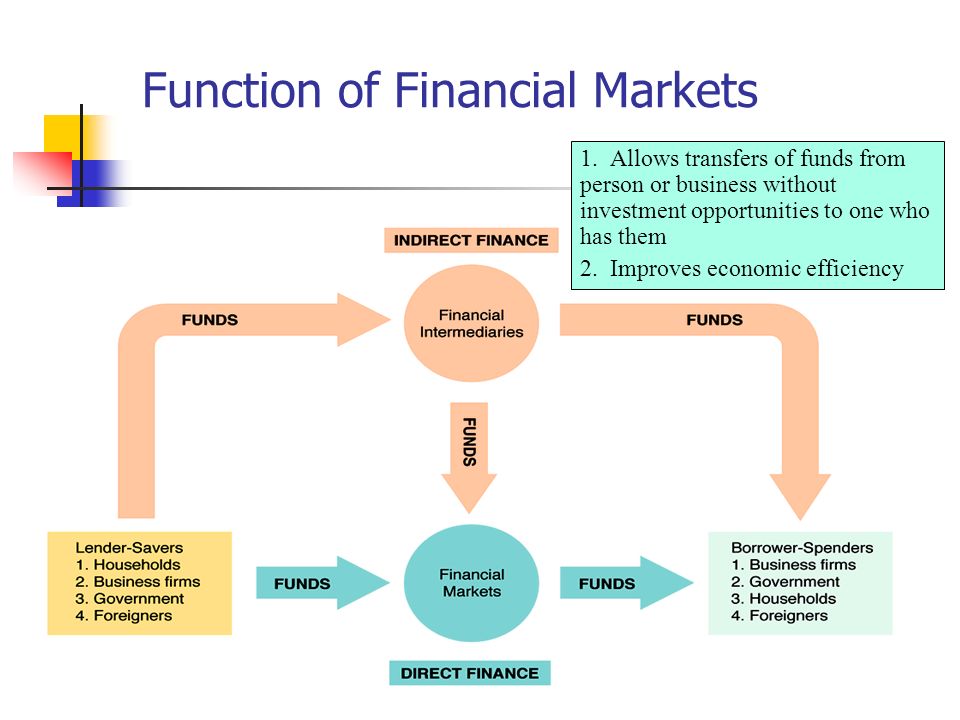 Function of Financial Markets

1. Allows transfers of funds from person or business without investment opportunities to one who has them

2. Improves economic efficiency

INDIRECT FINANCE

FUNDS

Financial Intermediaries

FUNDS

FUNDS

Lender-Savers
1. Households
2. Business firms
3. Government
4. Foreigners

FUNDS

Financial Markets

FUNDS

Borrower-Spenders
1. Business firms
2. Government
3. Households
4. Foreigners

DIRECT FINANCE